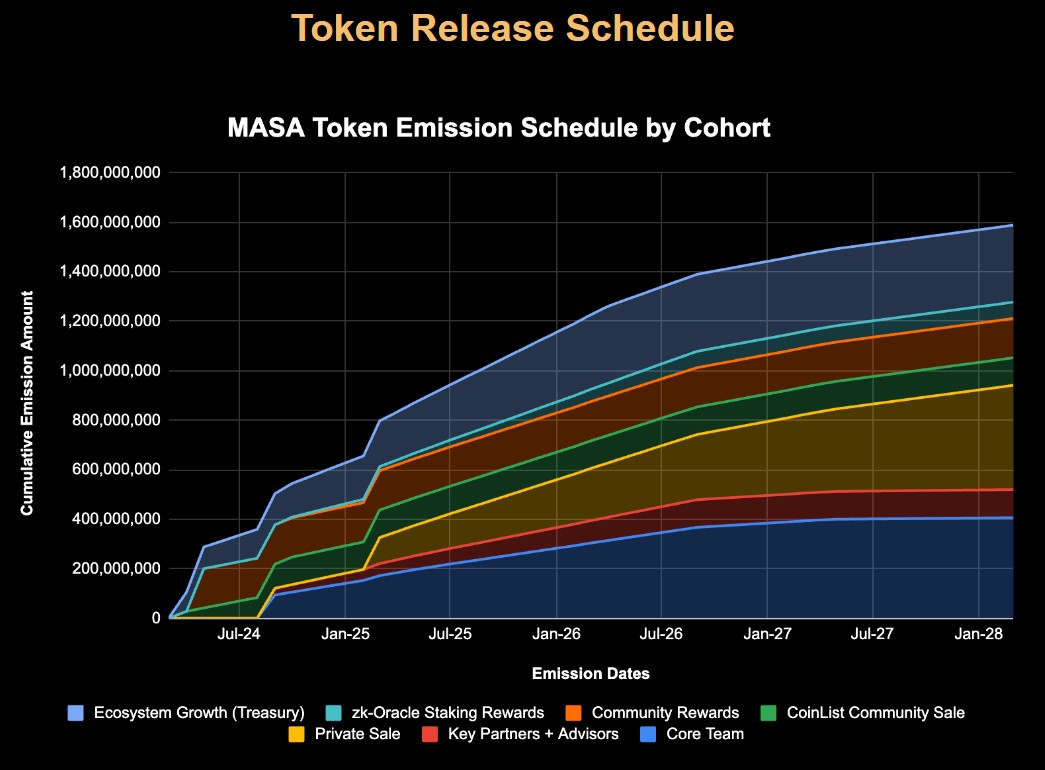 Token Release Schedule

MASA Token Emission Schedule by Cohort

Cumulative Emission Amount

1,800,000,000
1,600,000,000
1,400,000,000
1,200,000,000
1,000,000,000
800,000,000
600,000,000
400,000,000
200,000,000
0

Jul-24 Jan-25 Jul-25 Jan-26 Jul-26 Jan-27 Jul-27 Jan-28

Emission Dates

Ecosystem Growth (Treasury) zk-Oracle Staking Rewards Community Rewards CoinList Community Sale Private Sale Key Partners + Advisors Core Team